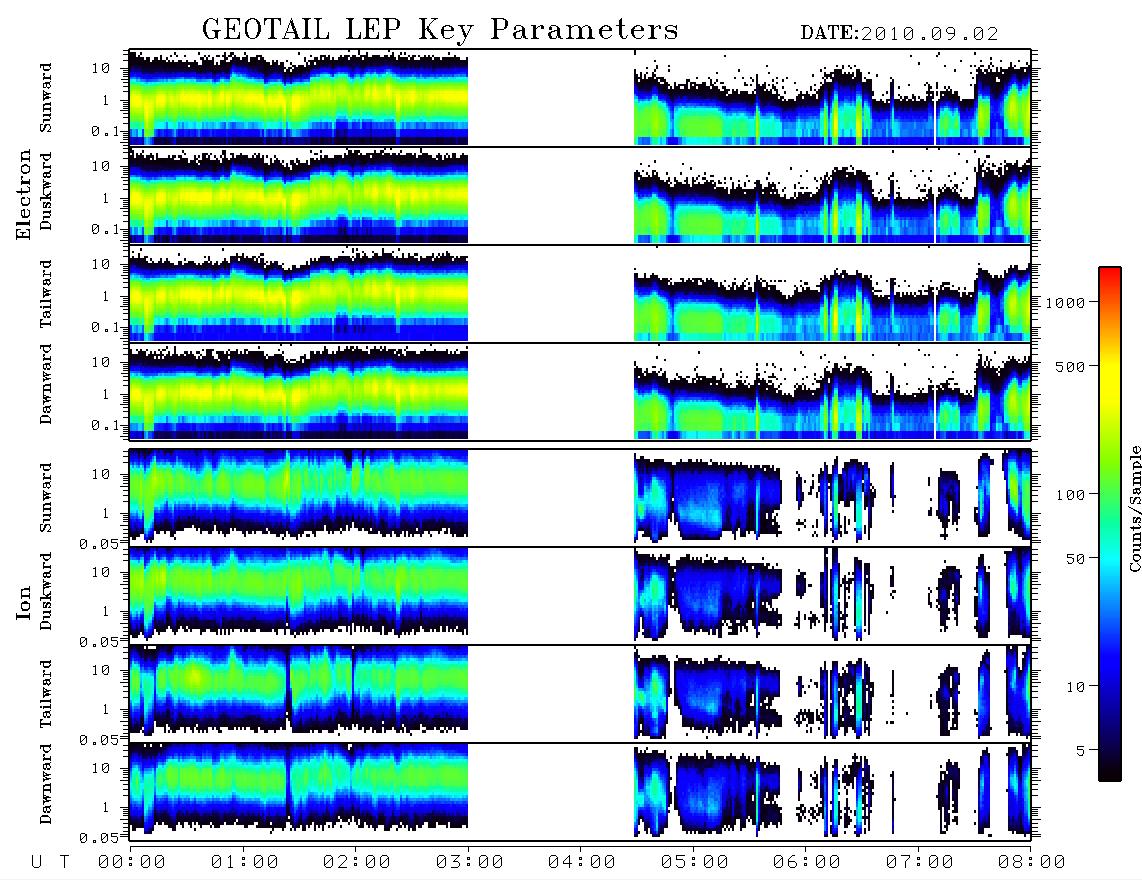 GEOTAIL LEP Key Parameters

DATE:2010.09.02

Electron

Sunward
10
1
0.1

Duskward
10
1
0.1

Tailward
10
1
0.1

Dawnward
10
1
0.1

Ion

Sunward
10
1
0.05

Duskward
10
1
0.05

Tailward
10
1
0.05

Dawnward
10
1
0.05

1000
500
100
50
10
5

Counts/Sample

U T 00:00 01:00 02:00 03:00 04:00 05:00 06:00 07:00 08:00